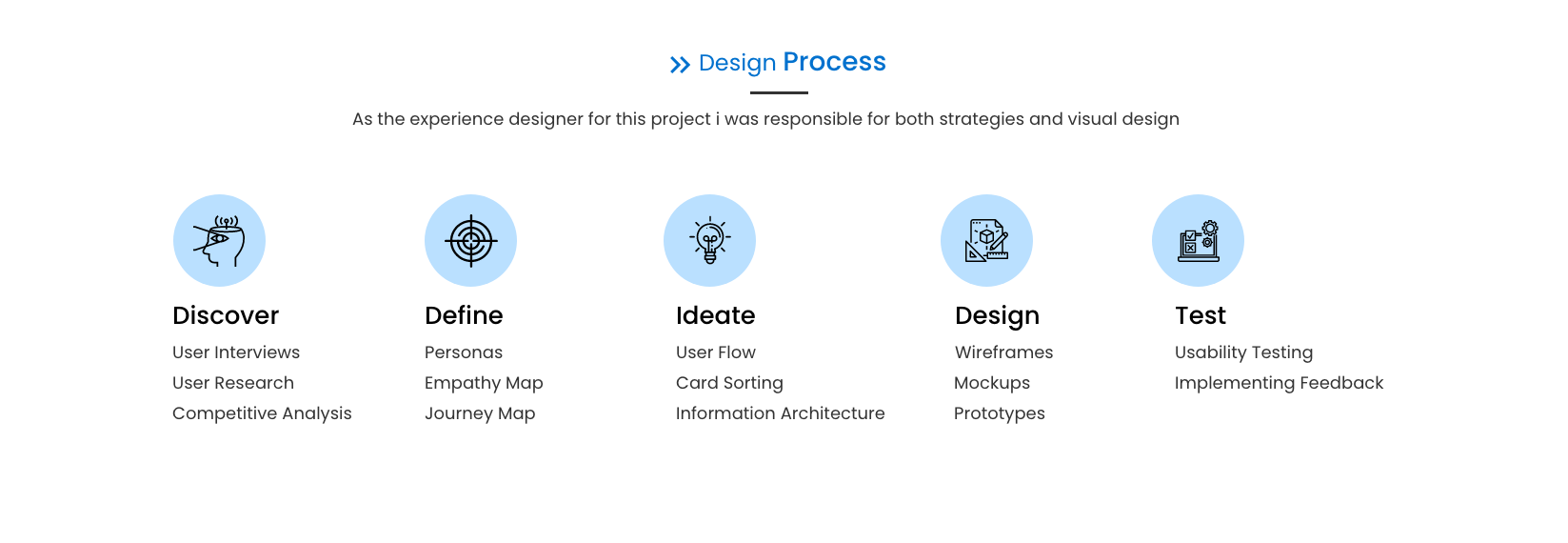 Design Process

As the experience designer for this project i was responsible for both strategies and visual design

Discover
User Interviews
User Research
Competitive Analysis

Define
Personas
Empathy Map
Journey Map

Ideate
User Flow
Card Sorting
Information Architecture

Design
Wireframes
Mockups
Prototypes

Test
Usability Testing
Implementing Feedback